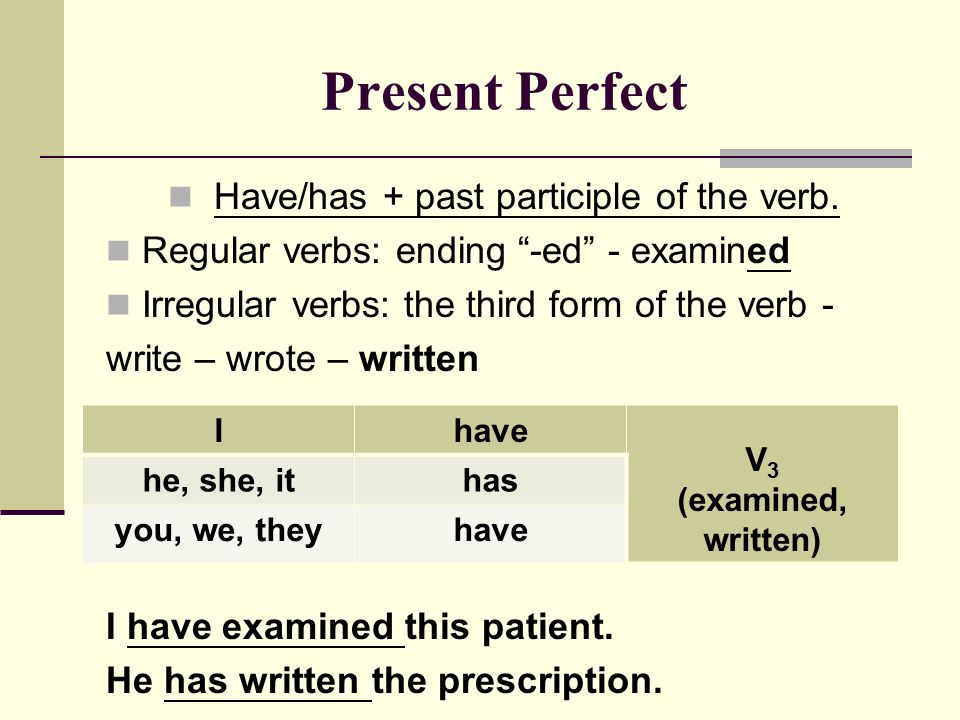 Present Perfect

Have/has + past participle of the verb.

Regular verbs: ending “-ed” - examined

Irregular verbs: the third form of the verb - write – wrote – written

| I | have | $V_3$ (examined, written) |
|---|---|---|
| he, she, it | has | |
| you, we, they | have | |

I have examined this patient.
He has written the prescription.